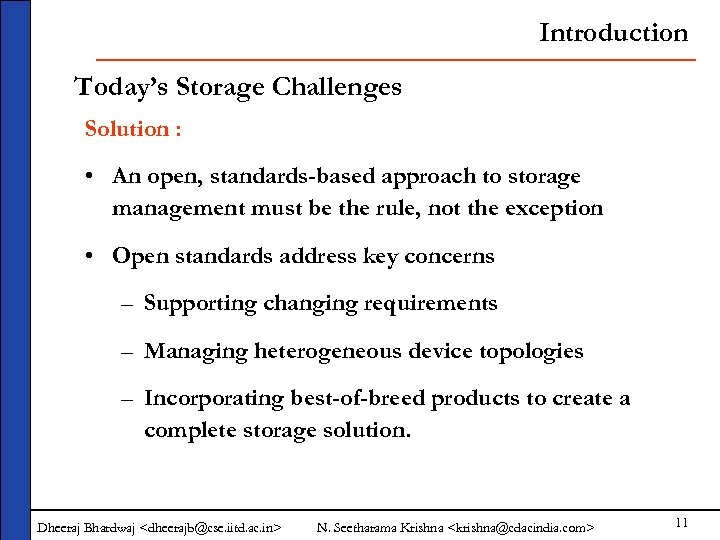 Introduction

Today's Storage Challenges

Solution :

• An open, standards-based approach to storage management must be the rule, not the exception

• Open standards address key concerns

– Supporting changing requirements

– Managing heterogeneous device topologies

– Incorporating best-of-breed products to create a complete storage solution.

Dheeraj Bhardwaj <dheerajb@cse.iitd.ac.in> N. Seetharama Krishna <krishna@cdacindia.com> 11